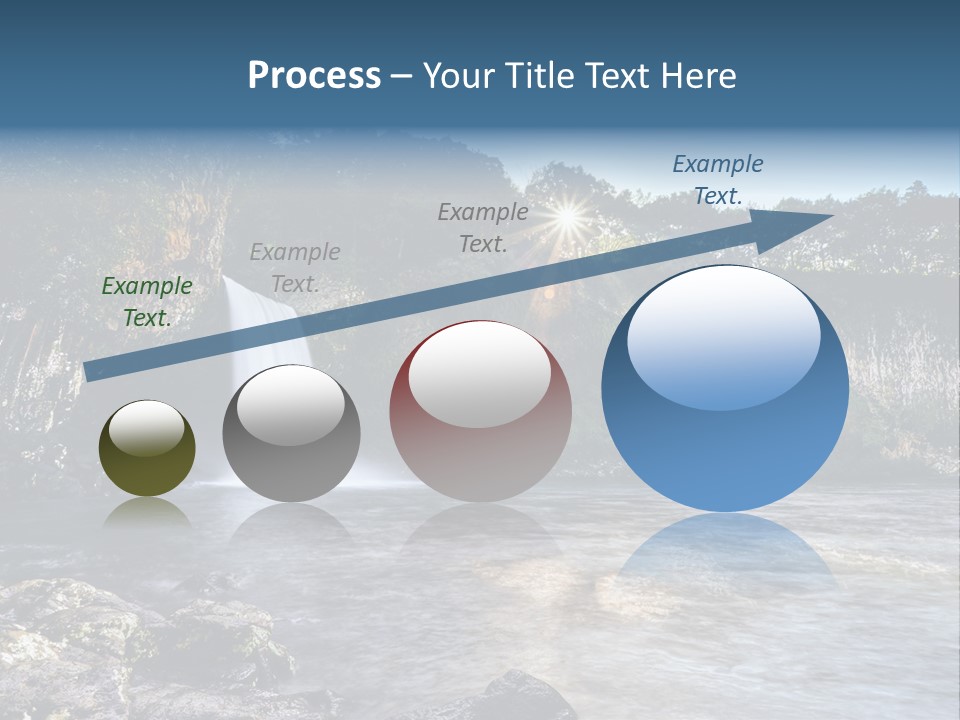 Process – Your Title Text Here

Example Text.

Example Text.

Example Text.

Example Text.